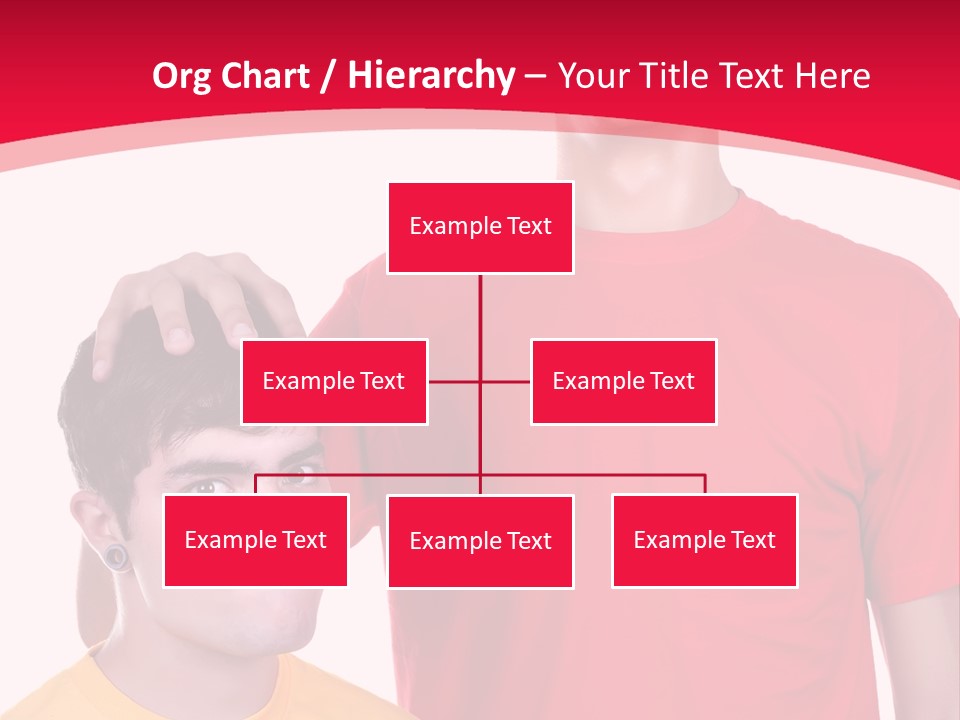 Org Chart / Hierarchy – Your Title Text Here

Example Text

Example Text

Example Text

Example Text

Example Text

Example Text